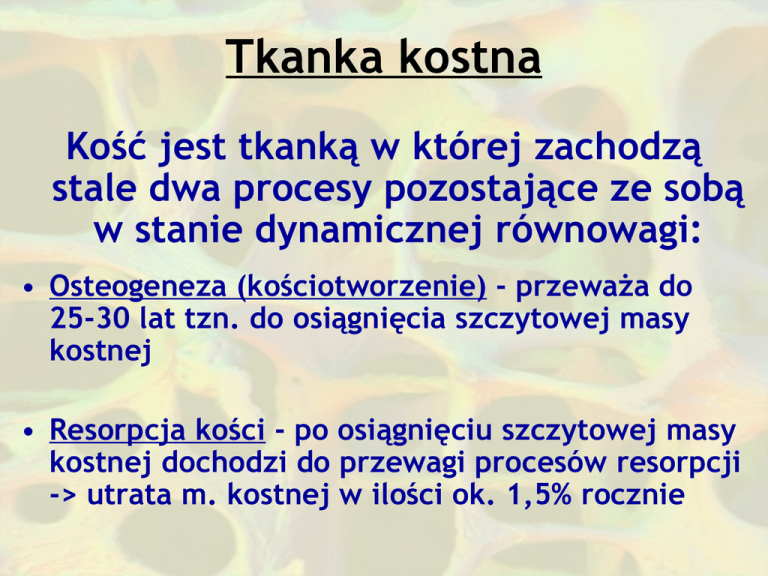 Tkanka kostna

Kość jest tkanką w której zachodzą stale dwa procesy pozostające ze sobą w stanie dynamicznej równowagi:

• Osteogeneza (kościotworzenie) - przeważa do 25-30 lat tzn. do osiągnięcia szczytowej masy kostnej

• Resorpcja kości - po osiągnięciu szczytowej masy kostnej dochodzi do przewagi procesów resorpcji -> utrata m. kostnej w ilości ok. 1,5% rocznie